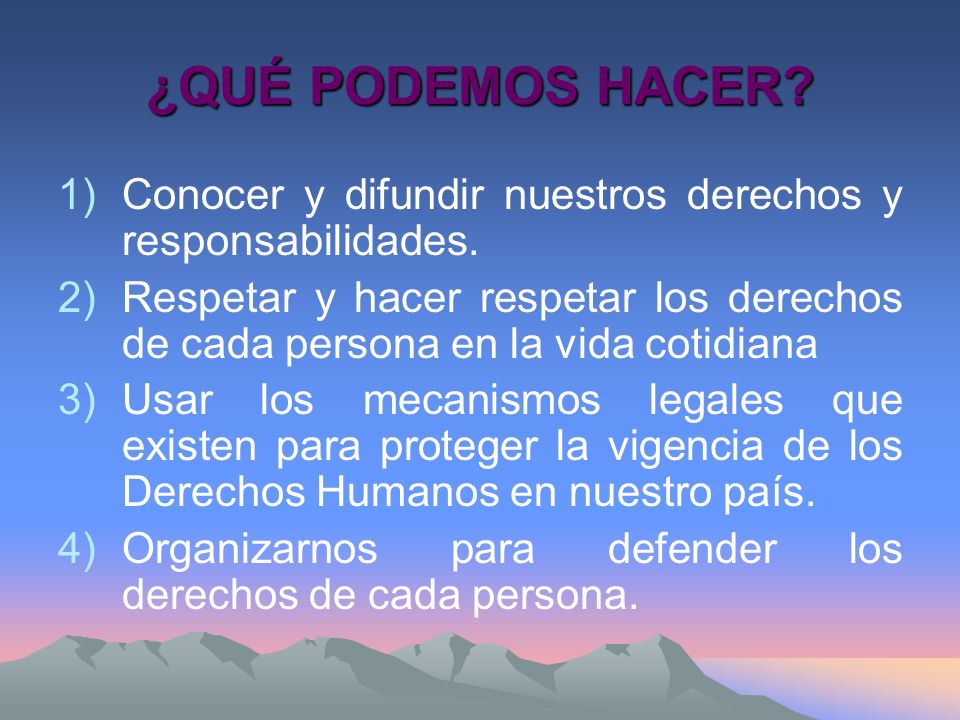 ¿QUÉ PODEMOS HACER?

1) Conocer y difundir nuestros derechos y responsabilidades.
2) Respetar y hacer respetar los derechos de cada persona en la vida cotidiana
3) Usar los mecanismos legales que existen para proteger la vigencia de los Derechos Humanos en nuestro país.
4) Organizarnos para defender los derechos de cada persona.